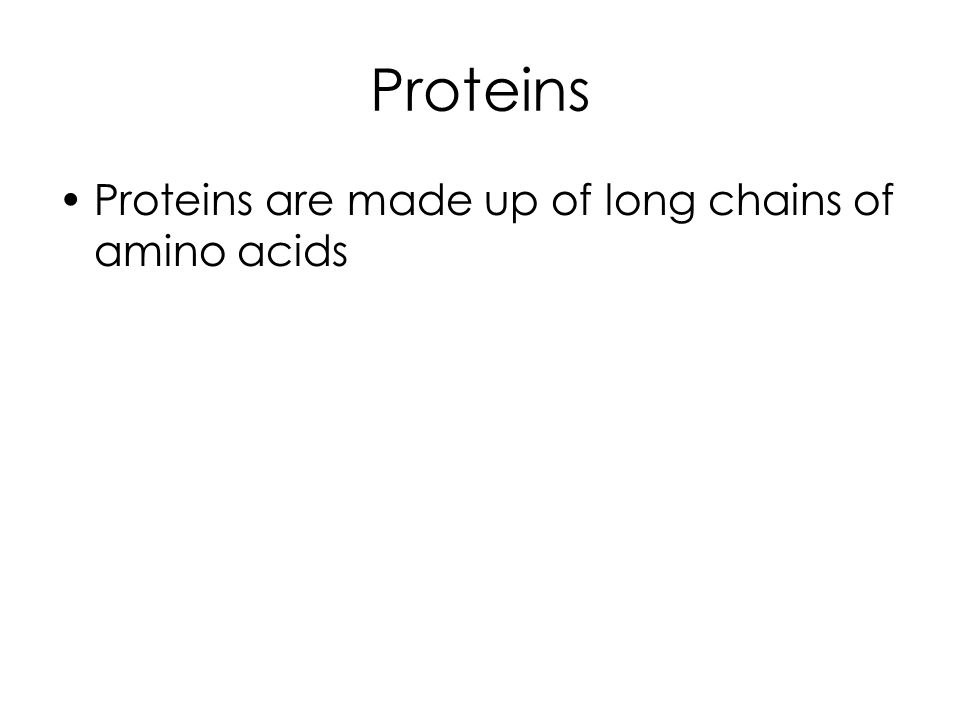 Proteins

• Proteins are made up of long chains of amino acids